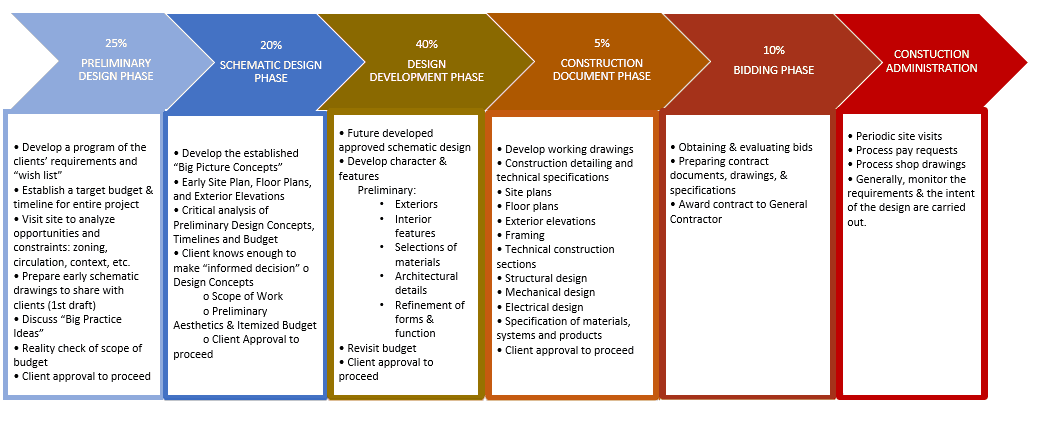 25%
PRELIMINARY DESIGN PHASE

• Develop a program of the clients' requirements and "wish list"
• Establish a target budget & timeline for entire project
• Visit site to analyze opportunities and constraints: zoning, circulation, context, etc.
• Prepare early schematic drawings to share with clients (1st draft)
• Discuss "Big Practice Ideas"
• Reality check of scope of budget
• Client approval to proceed

20%
SCHEMATIC DESIGN PHASE

• Develop the established "Big Picture Concepts"
• Early Site Plan, Floor Plans, and Exterior Elevations
• Critical analysis of Preliminary Design Concepts, Timelines and Budget
• Client knows enough to make "informed decision" o Design Concepts
o Scope of Work
o Preliminary Aesthetics & Itemized Budget
o Client Approval to proceed

40%
DESIGN DEVELOPMENT PHASE

• Future developed approved schematic design
• Develop character & features
Preliminary:
• Exteriors
• Interior features
• Selections of materials
• Architectural details
• Refinement of forms & function
• Revisit budget
• Client approval to proceed

5%
CONSTRUCTION DOCUMENT PHASE

• Develop working drawings
• Construction detailing and technical specifications
• Site plans
• Floor plans
• Exterior elevations
• Framing
• Technical construction sections
• Structural design
• Mechanical design
• Electrical design
• Specification of materials, systems and products
• Client approval to proceed

10%
BIDDING PHASE

• Obtaining & evaluating bids
• Preparing contract documents, drawings, & specifications
• Award contract to General Contractor

CONSTUCTION ADMINISTRATION

• Periodic site visits
• Process pay requests
• Process shop drawings
• Generally, monitor the requirements & the intent of the design are carried out.